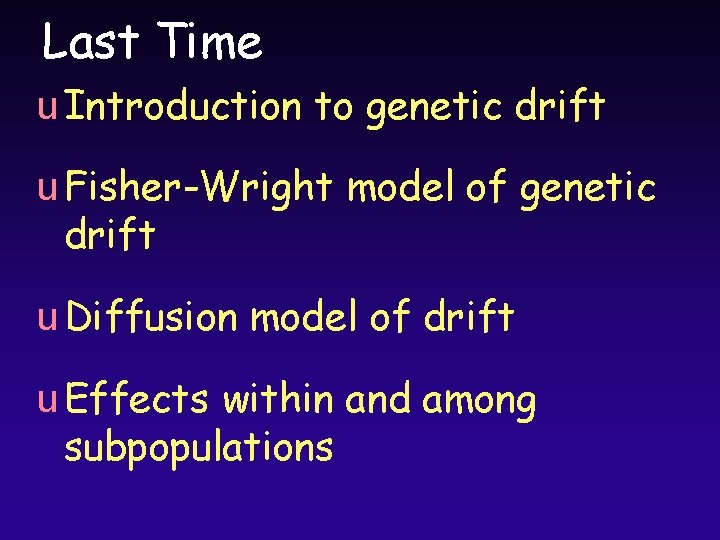 Last Time

u Introduction to genetic drift

u Fisher-Wright model of genetic drift

u Diffusion model of drift

u Effects within and among subpopulations